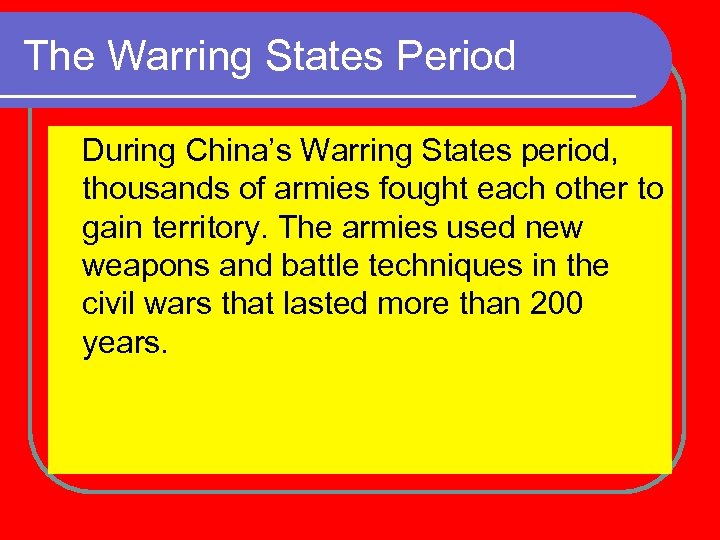 The Warring States Period

During China’s Warring States period, thousands of armies fought each other to gain territory. The armies used new weapons and battle techniques in the civil wars that lasted more than 200 years.